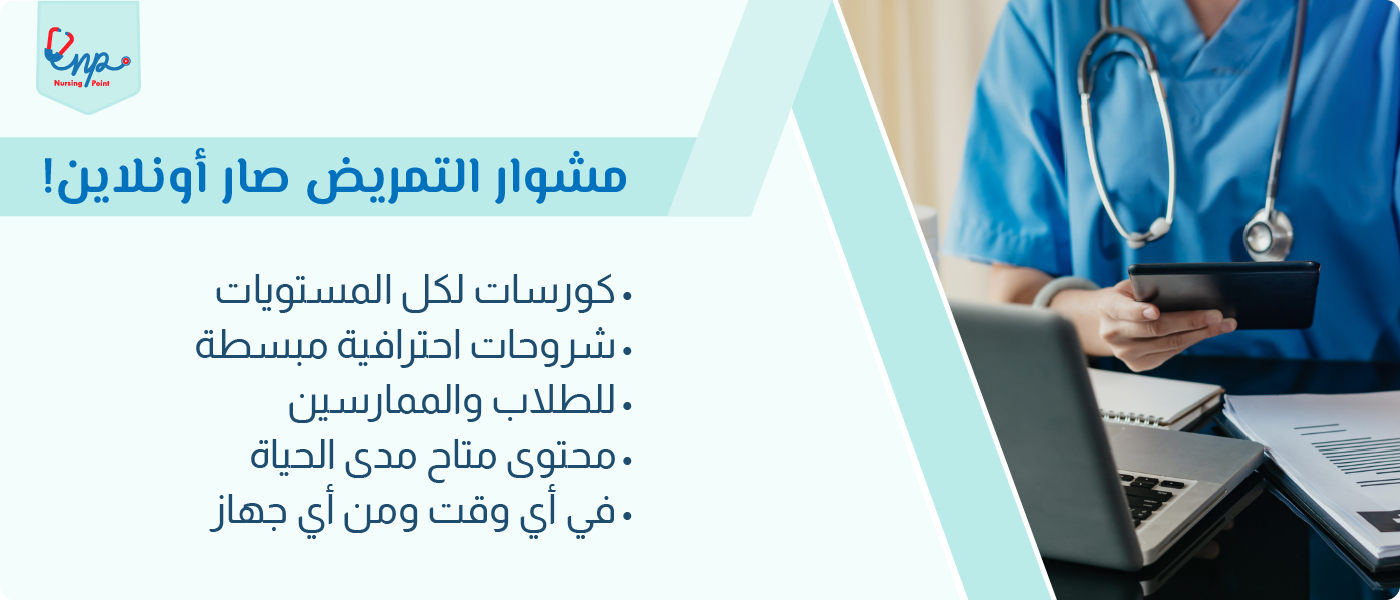 np
Nursing Point

مشوار التمريض صار أونلاين!

• كورسات لكل المستويات
• شروحات احترافية مبسطة
• للطلاب والممارسين
• محتوى متاح مدى الحياة
• في أي وقت ومن أي جهاز